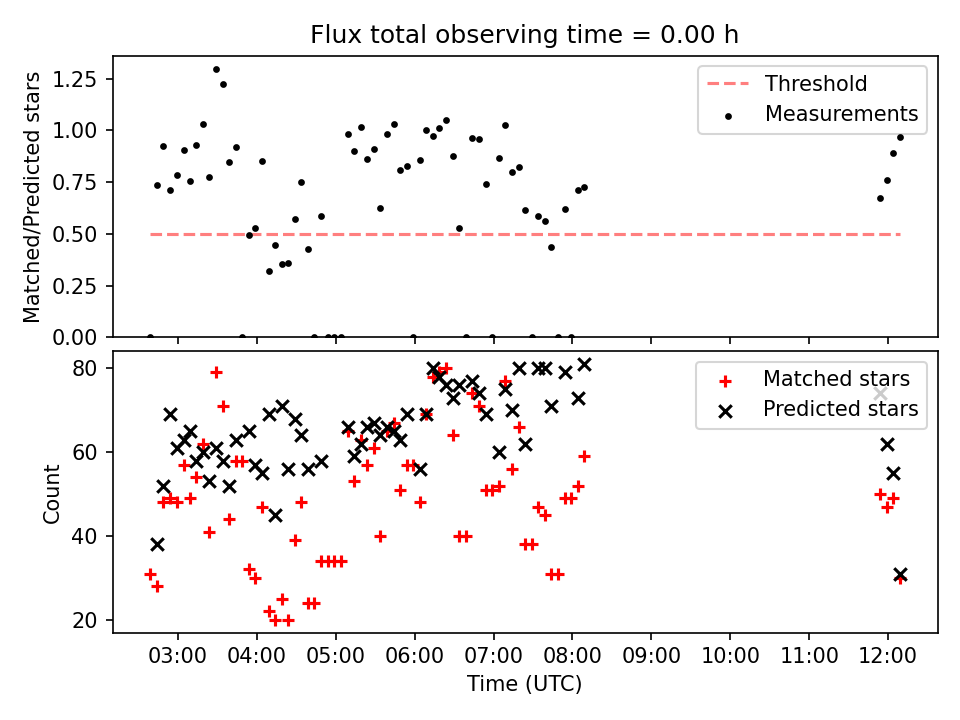 Flux total observing time = 0.00 h

Matched/Predicted stars

1.25
1.00
0.75
0.50
0.25
0.00

Threshold
Measurements

Count

80
60
40
20

Matched stars
Predicted stars

03:00 04:00 05:00 06:00 07:00 08:00 09:00 10:00 11:00 12:00

Time (UTC)